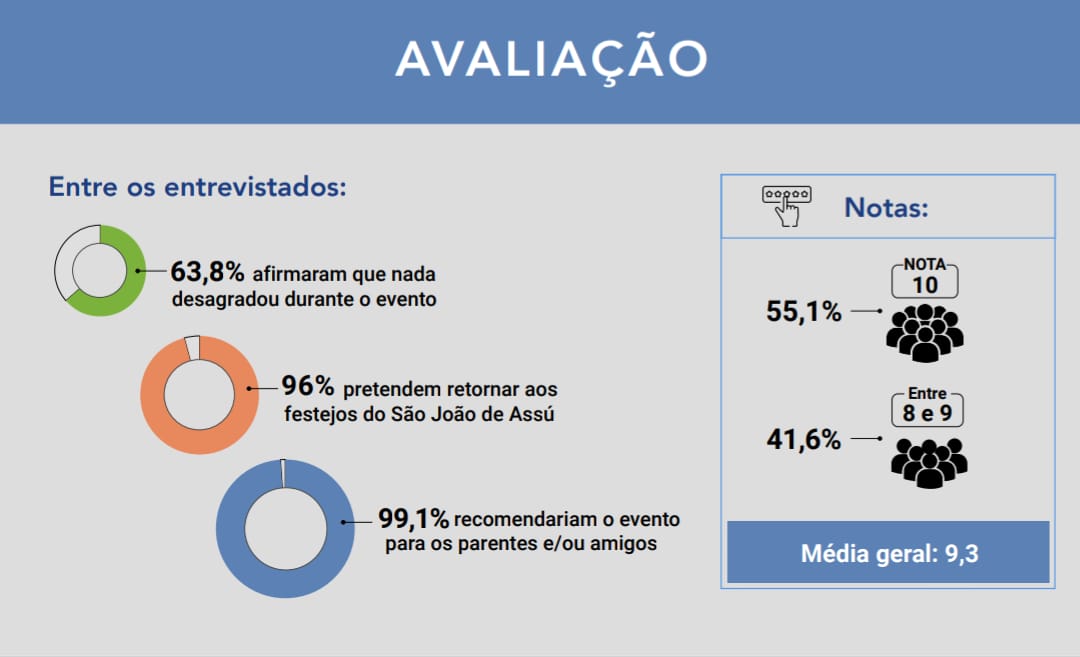 AVALIAÇÃO

Entre os entrevistados:

63,8% afirmaram que nada desagradou durante o evento

96% pretendem retornar aos festejos do São João de Assú

99,1% recomendariam o evento para os parentes e/ou amigos

Notas:

55,1%

NOTA 10

41,6%

Entre 8 e 9

Média geral: 9,3